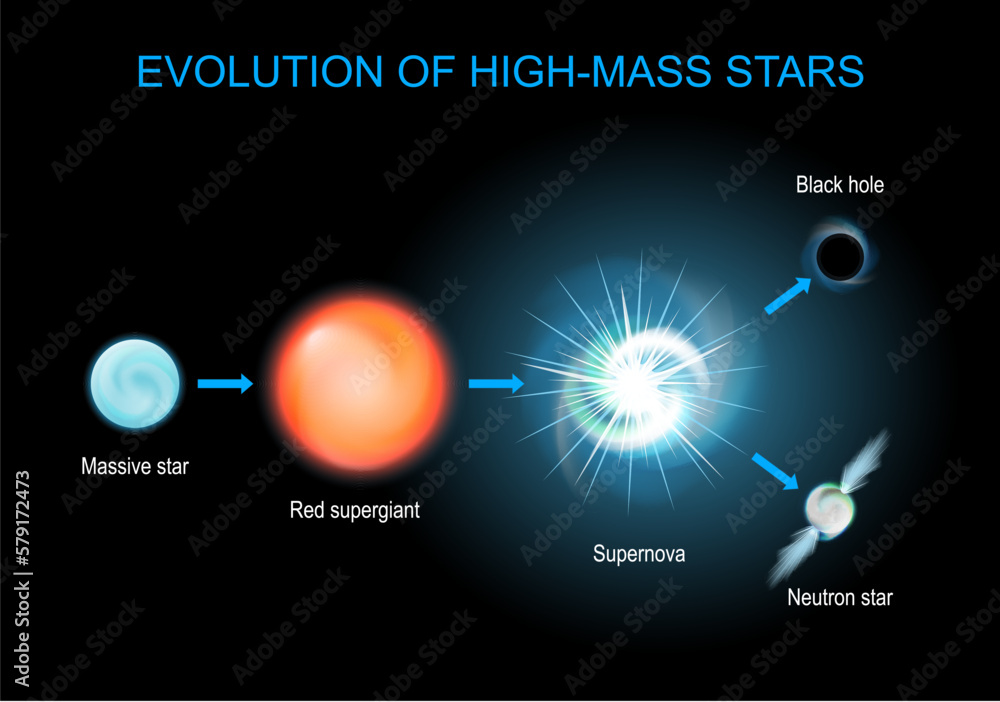 EVOLUTION OF HIGH-MASS STARS

Black hole

Massive star

Red supergiant

Supernova

Neutron star

Adobe Stock | #579172473